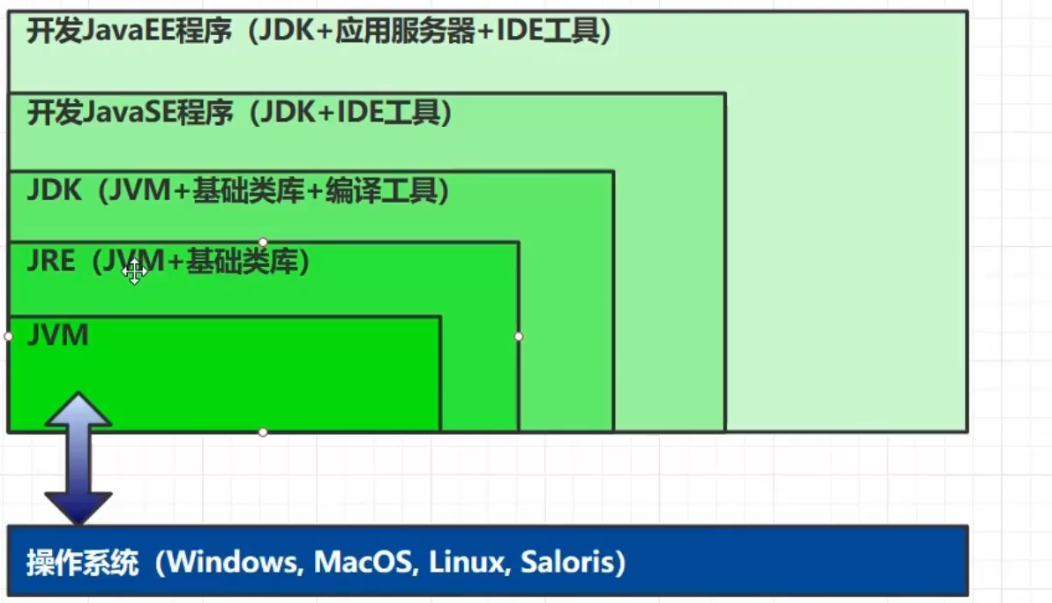 开发JavaEE程序（JDK+应用服务器+IDE工具）

开发JavaSE程序（JDK+IDE工具）

JDK（JVM+基础类库+编译工具）

JRE（JVM+基础类库）

JVM

操作系统（Windows, MacOS, Linux, Saloris）